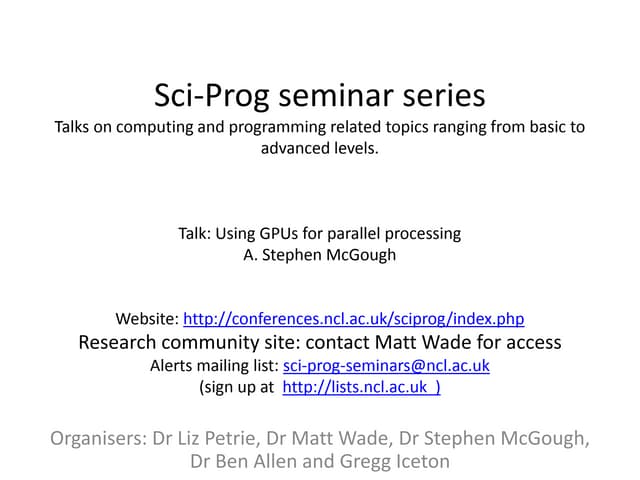 Sci-Prog seminar series

Talks on computing and programming related topics ranging from basic to advanced levels.

Talk: Using GPUs for parallel processing
A. Stephen McGough

Website: http://conferences.ncl.ac.uk/sciprog/index.php
Research community site: contact Matt Wade for access
Alerts mailing list: sci-prog-seminars@ncl.ac.uk
(sign up at http://lists.ncl.ac.uk )

Organisers: Dr Liz Petrie, Dr Matt Wade, Dr Stephen McGough, Dr Ben Allen and Gregg Iceton